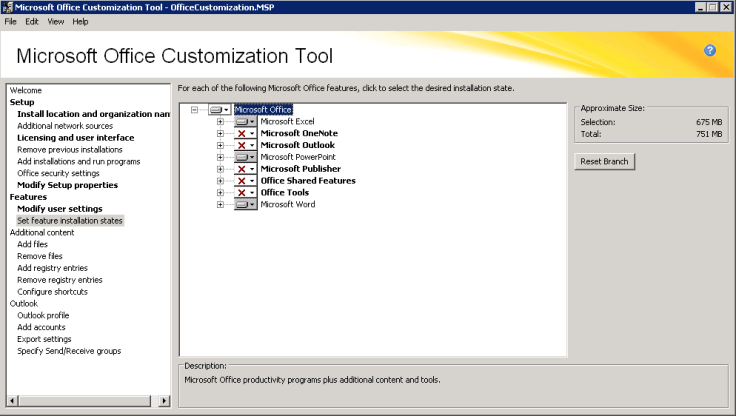 Microsoft Office Customization Tool - OfficeCustomization.MSP

File Edit View Help

Microsoft Office Customization Tool

Welcome
Setup
Install location and organization nam
Additional network sources
Licensing and user interface
Remove previous installations
Add installations and run programs
Office security settings
Modify Setup properties
Features
Modify user settings
Set feature installation states
Additional content
Add files
Remove files
Add registry entries
Remove registry entries
Configure shortcuts
Outlook
Outlook profile
Add accounts
Export settings
Specify Send/Receive groups

For each of the following Microsoft Office features, click to select the desired installation state.

Microsoft Office
Microsoft Excel
Microsoft OneNote
Microsoft Outlook
Microsoft PowerPoint
Microsoft Publisher
Office Shared Features
Office Tools
Microsoft Word

Approximate Size:
Selection: 675 MB
Total: 751 MB

Reset Branch

Description:
Microsoft Office productivity programs plus additional content and tools.